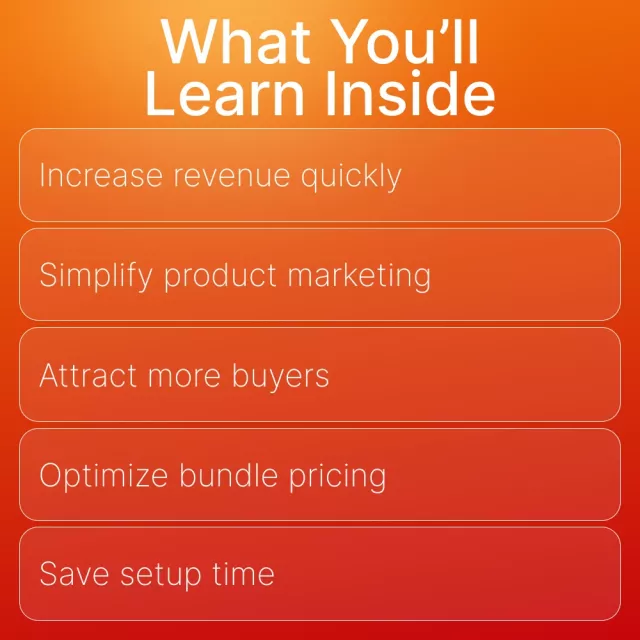 What You’ll Learn Inside

Increase revenue quickly

Simplify product marketing

Attract more buyers

Optimize bundle pricing

Save setup time